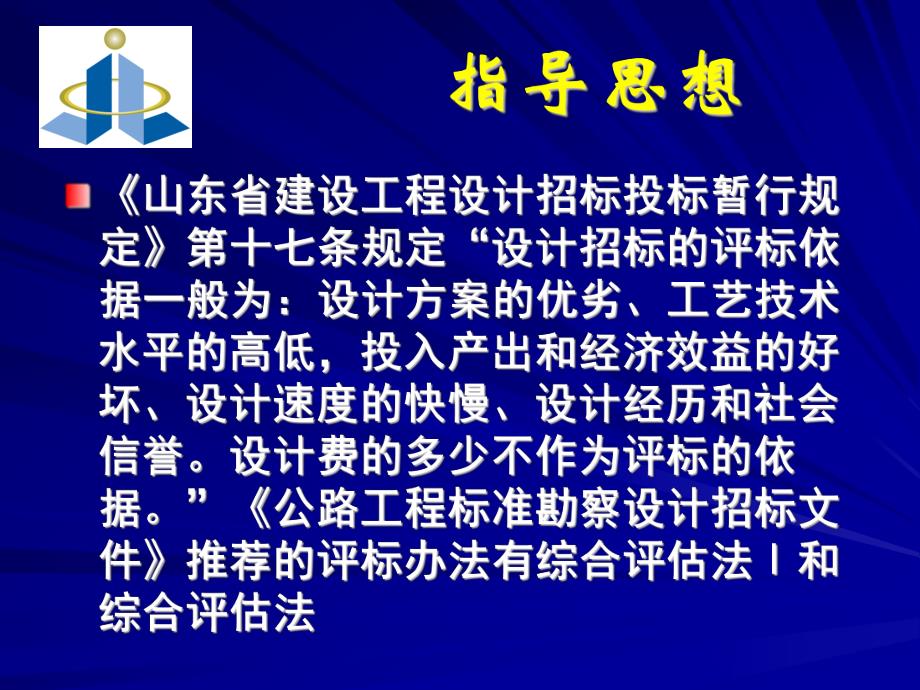 指导思想

《山东省建设工程设计招标投标暂行规定》第十七条规定“设计招标的评标依据一般为：设计方案的优劣、工艺技术水平的高低，投入产出和经济效益的好坏、设计速度的快慢、设计经历和社会信誉。设计费的多少不作为评标的依据。”《公路工程标准勘察设计招标文件》推荐的评标办法有综合评估法Ⅰ和综合评估法